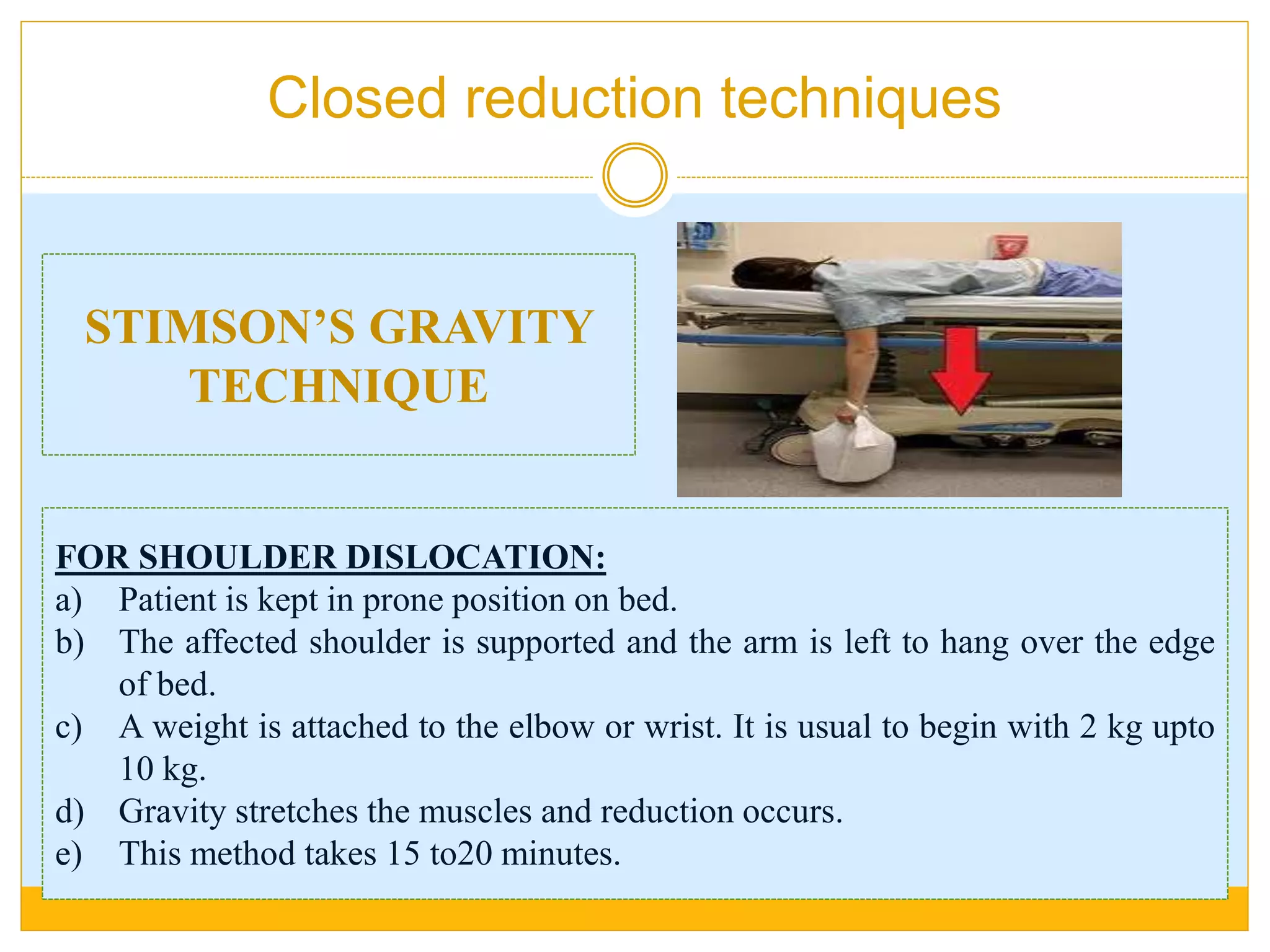 Closed reduction techniques

STIMSON'S GRAVITY TECHNIQUE

FOR SHOULDER DISLOCATION:
a) Patient is kept in prone position on bed.
b) The affected shoulder is supported and the arm is left to hang over the edge of bed.
c) A weight is attached to the elbow or wrist. It is usual to begin with 2 kg upto 10 kg.
d) Gravity stretches the muscles and reduction occurs.
e) This method takes 15 to20 minutes.